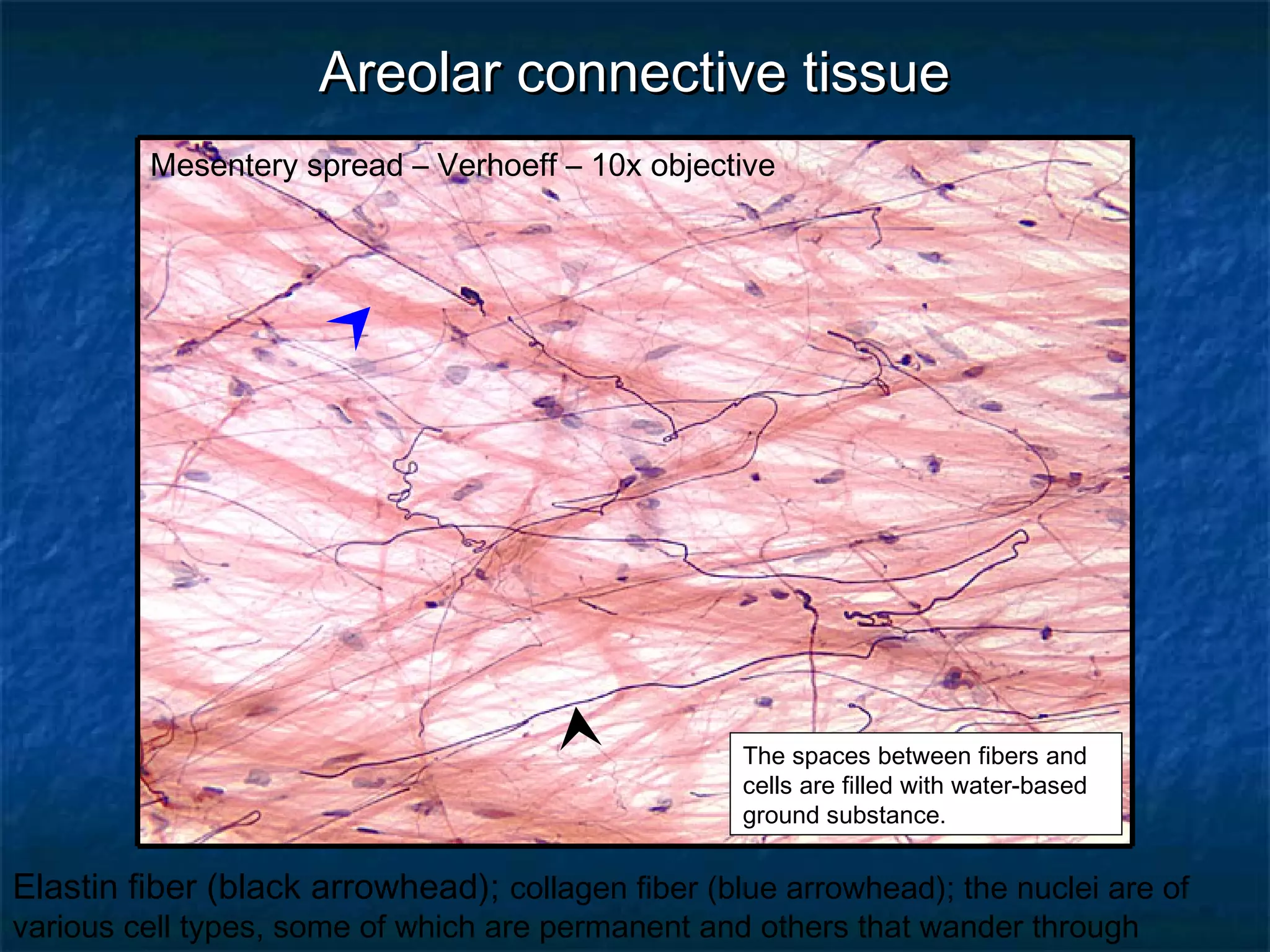 Areolar connective tissue

Mesentery spread – Verhoeff – 10x objective

The spaces between fibers and cells are filled with water-based ground substance.

Elastin fiber (black arrowhead); collagen fiber (blue arrowhead); the nuclei are of various cell types, some of which are permanent and others that wander through